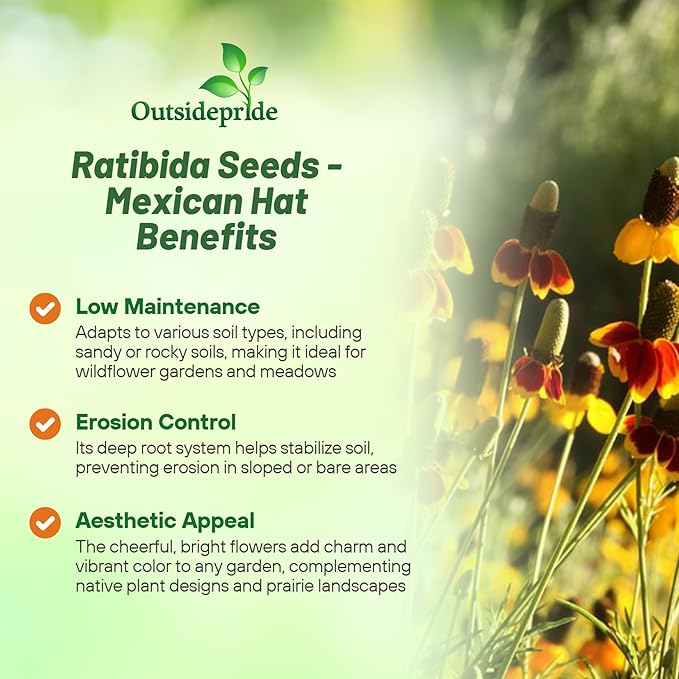 Outsidepride

Ratibida Seeds - Mexican Hat Benefits

Low Maintenance
Adapts to various soil types, including sandy or rocky soils, making it ideal for wildflower gardens and meadows

Erosion Control
Its deep root system helps stabilize soil, preventing erosion in sloped or bare areas

Aesthetic Appeal
The cheerful, bright flowers add charm and vibrant color to any garden, complementing native plant designs and prairie landscapes